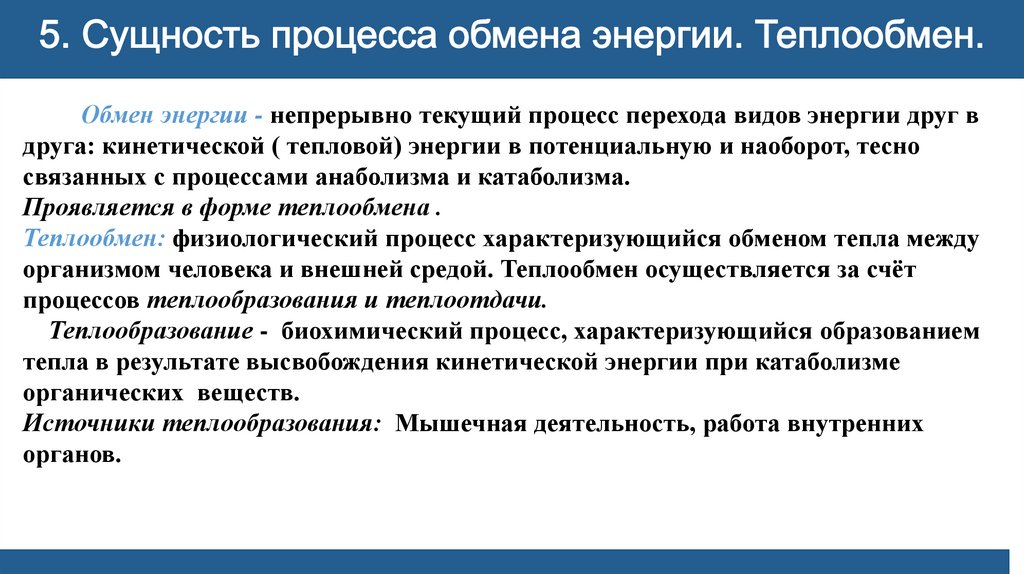 5. Сущность процесса обмена энергии. Теплообмен.

Обмен энергии - непрерывно текущий процесс перехода видов энергии друг в друга: кинетической ( тепловой) энергии в потенциальную и наоборот, тесно связанных с процессами анаболизма и катаболизма.
Проявляется в форме теплообмена .
Теплообмен: физиологический процесс характеризующийся обменом тепла между организмом человека и внешней средой. Теплообмен осуществляется за счёт процессов теплообразования и теплоотдачи.
Теплообразование - биохимический процесс, характеризующийся образованием тепла в результате высвобождения кинетической энергии при катаболизме органических веществ.
Источники теплообразования: Мышечная деятельность, работа внутренних органов.